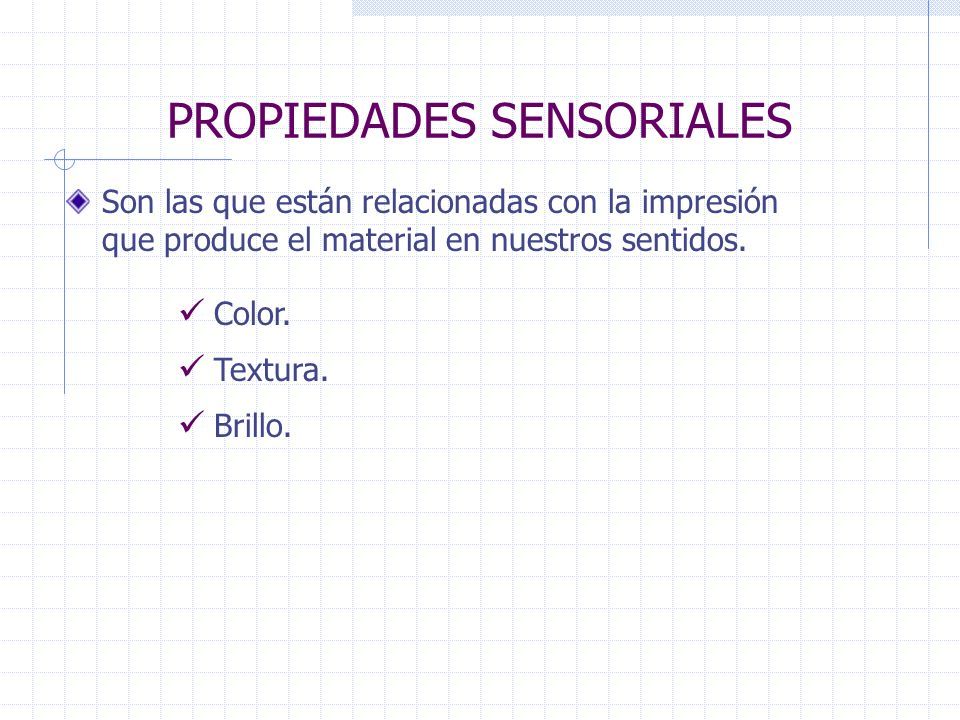 PROPIEDADES SENSORIALES

Son las que están relacionadas con la impresión que produce el material en nuestros sentidos.

✓ Color.
✓ Textura.
✓ Brillo.